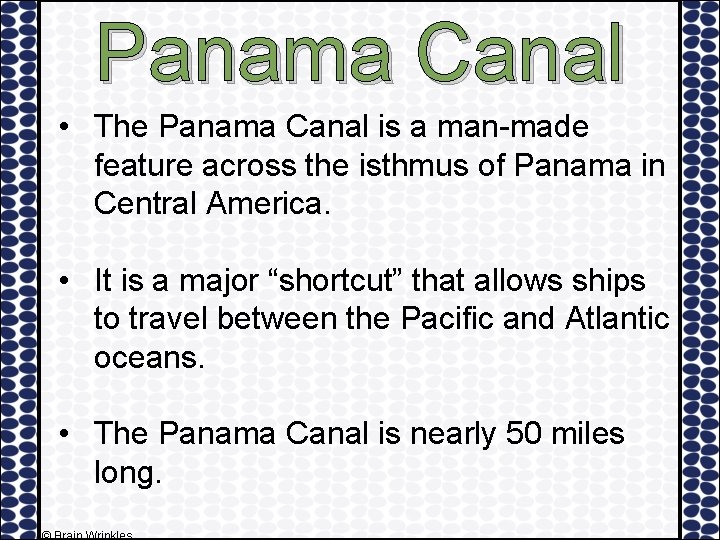 Panama Canal

• The Panama Canal is a man-made feature across the isthmus of Panama in Central America.

• It is a major “shortcut” that allows ships to travel between the Pacific and Atlantic oceans.

• The Panama Canal is nearly 50 miles long.

© Brain Wrinkles